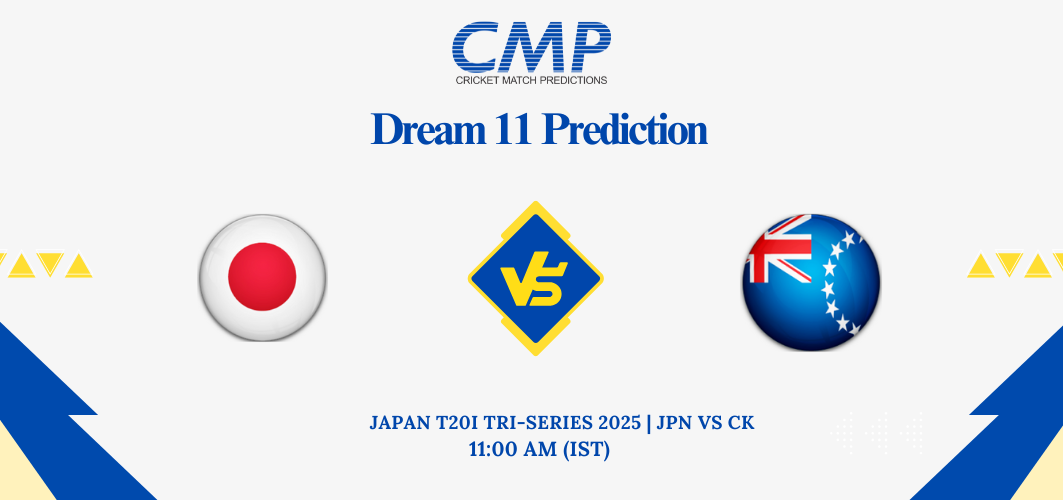 CMP
CRICKET MATCH PREDICTIONS

Dream 11 Prediction

VS

JAPAN T20I TRI-SERIES 2025 | JPN VS CK
11:00 AM (IST)